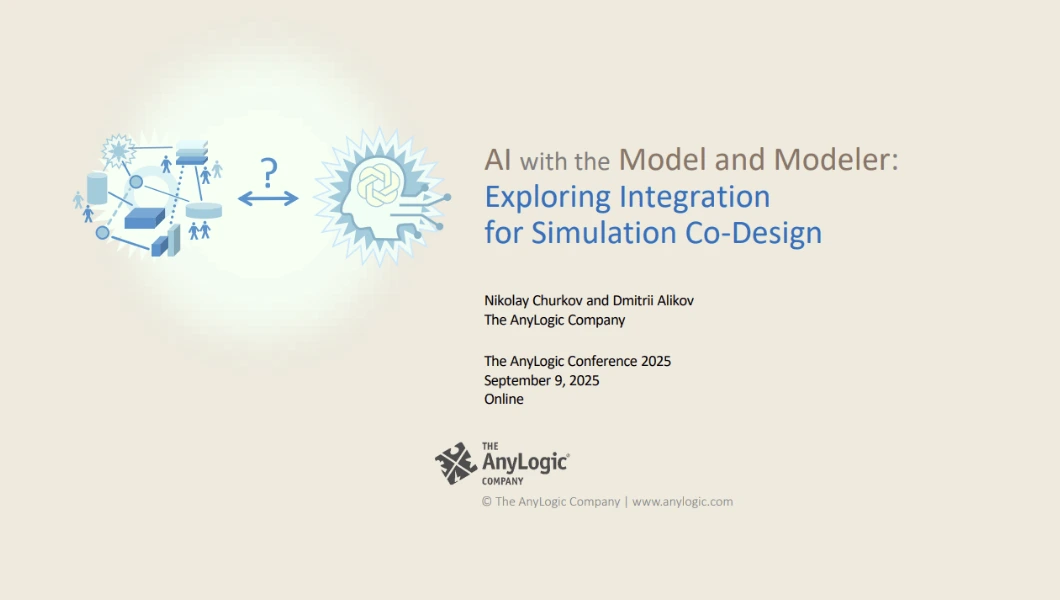 ?

AI with the Model and Modeler:
Exploring Integration
for Simulation Co-Design

Nikolay Churkov and Dmitrii Alikov
The AnyLogic Company

The AnyLogic Conference 2025
September 9, 2025
Online

THE
AnyLogic®
COMPANY

© The AnyLogic Company | www.anylogic.com